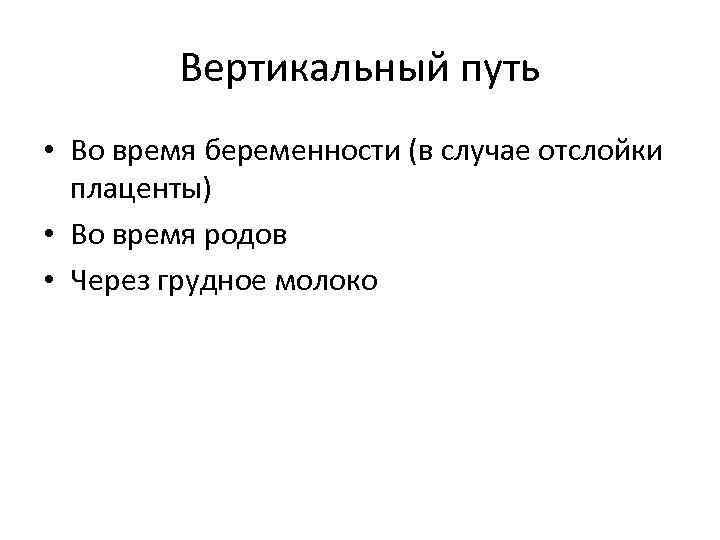 Вертикальный путь

• Во время беременности (в случае отслойки плаценты)
• Во время родов
• Через грудное молоко